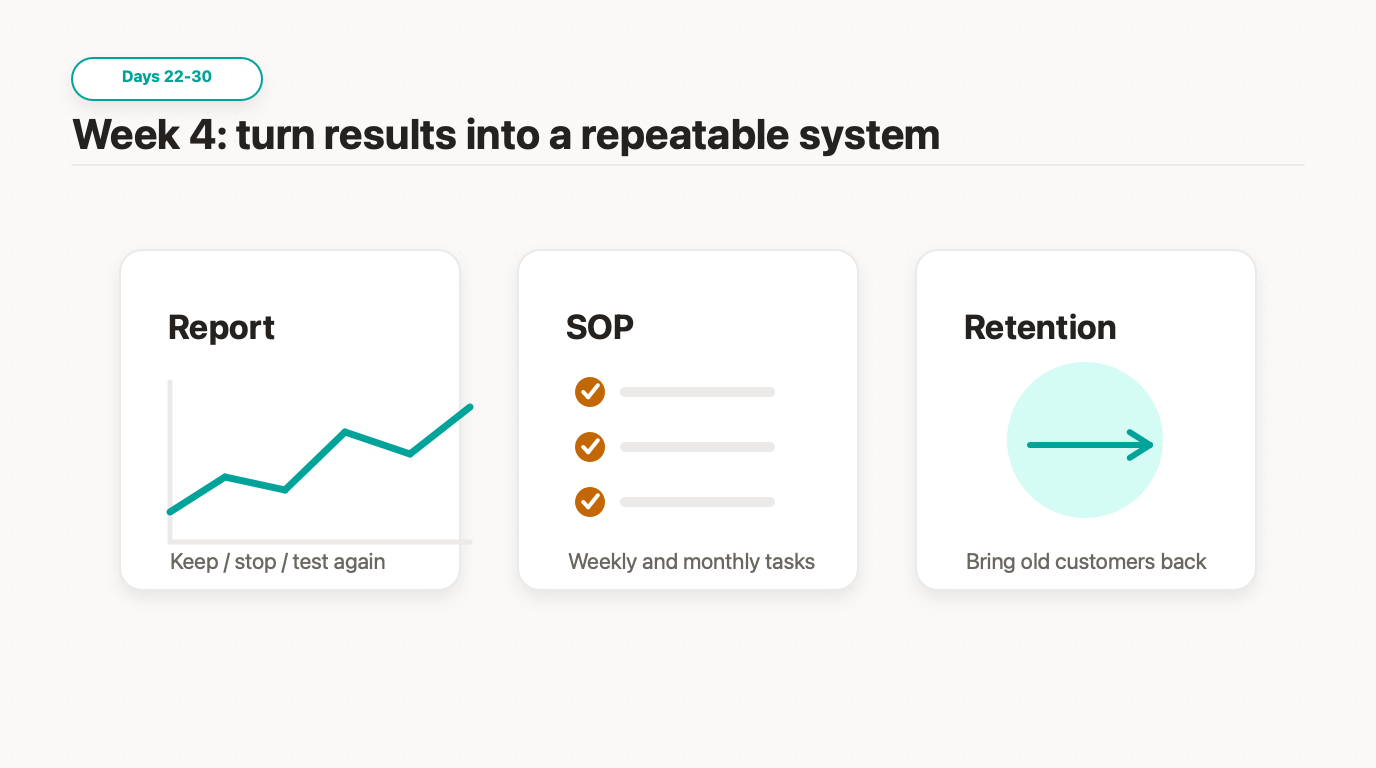 Days 22-30

Week 4: turn results into a repeatable system

Report

Keep / stop / test again

SOP

Weekly and monthly tasks

Retention

Bring old customers back